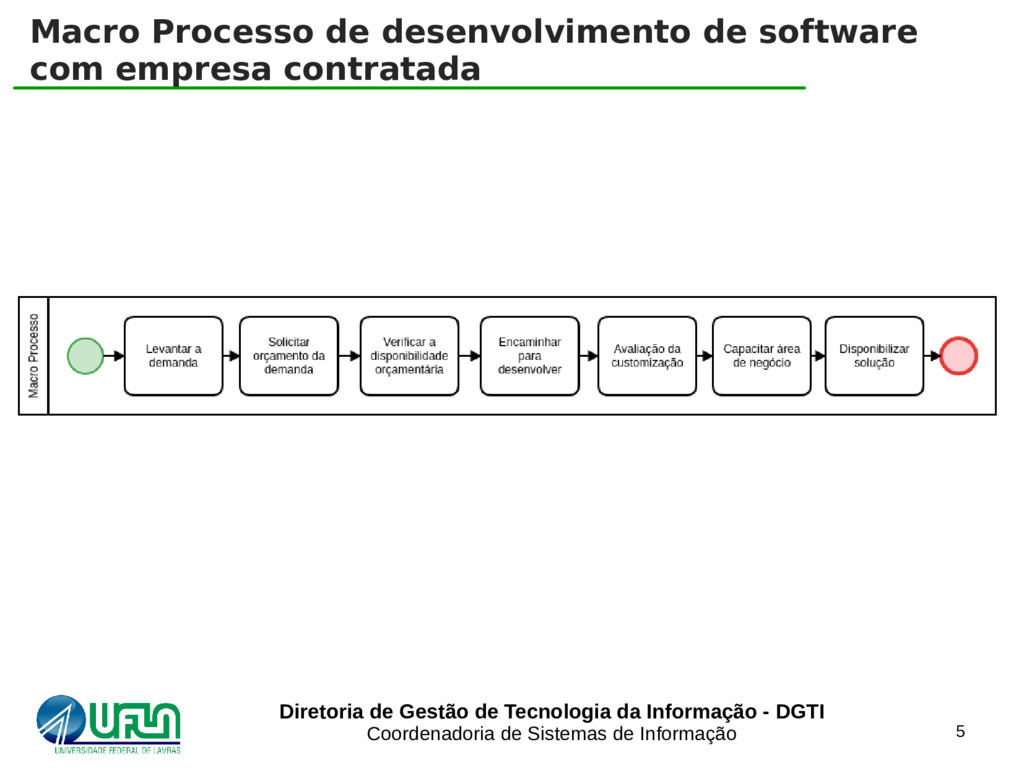 Macro Processo de desenvolvimento de software com empresa contratada

Macro Processo

Levantar a demanda

Solicitar orçamento da demanda

Verificar a disponibilidade orçamentária

Encaminhar para desenvolver

Avaliação da customização

Capacitar área de negócio

Disponibilizar solução

UFLA
UNIVERSIDADE FEDERAL DE LAVRAS

Diretoria de Gestão de Tecnologia da Informação - DGTI
Coordenadoria de Sistemas de Informação

5